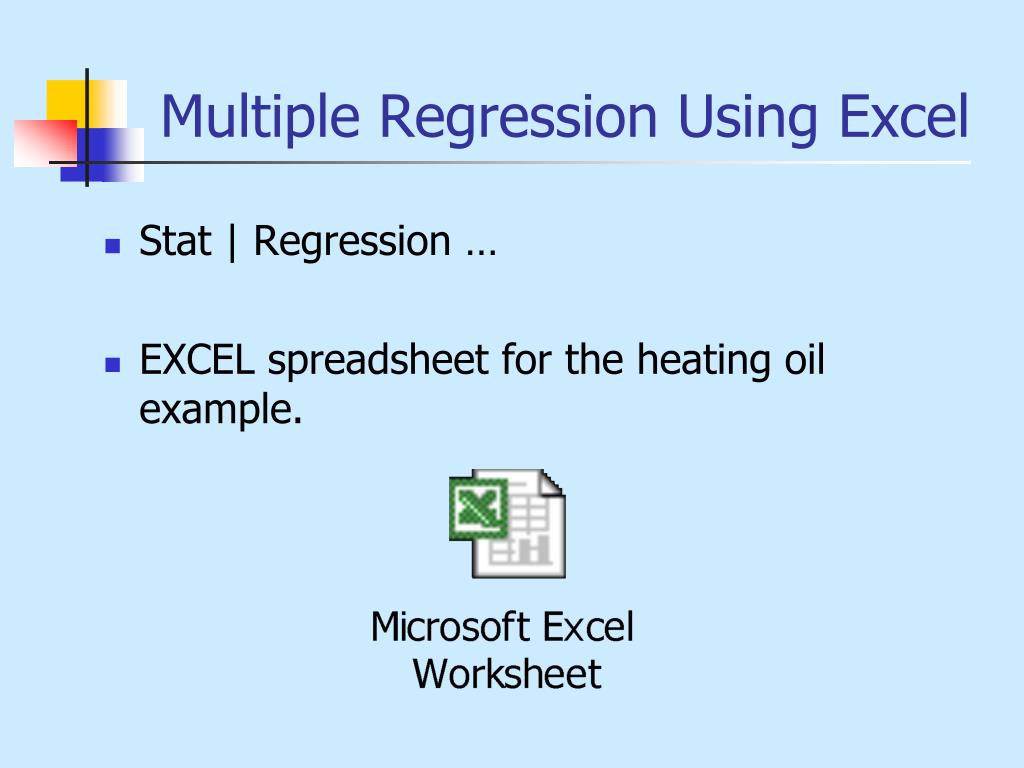 Multiple Regression Using Excel

Stat | Regression …

EXCEL spreadsheet for the heating oil example.

Microsoft Excel Worksheet